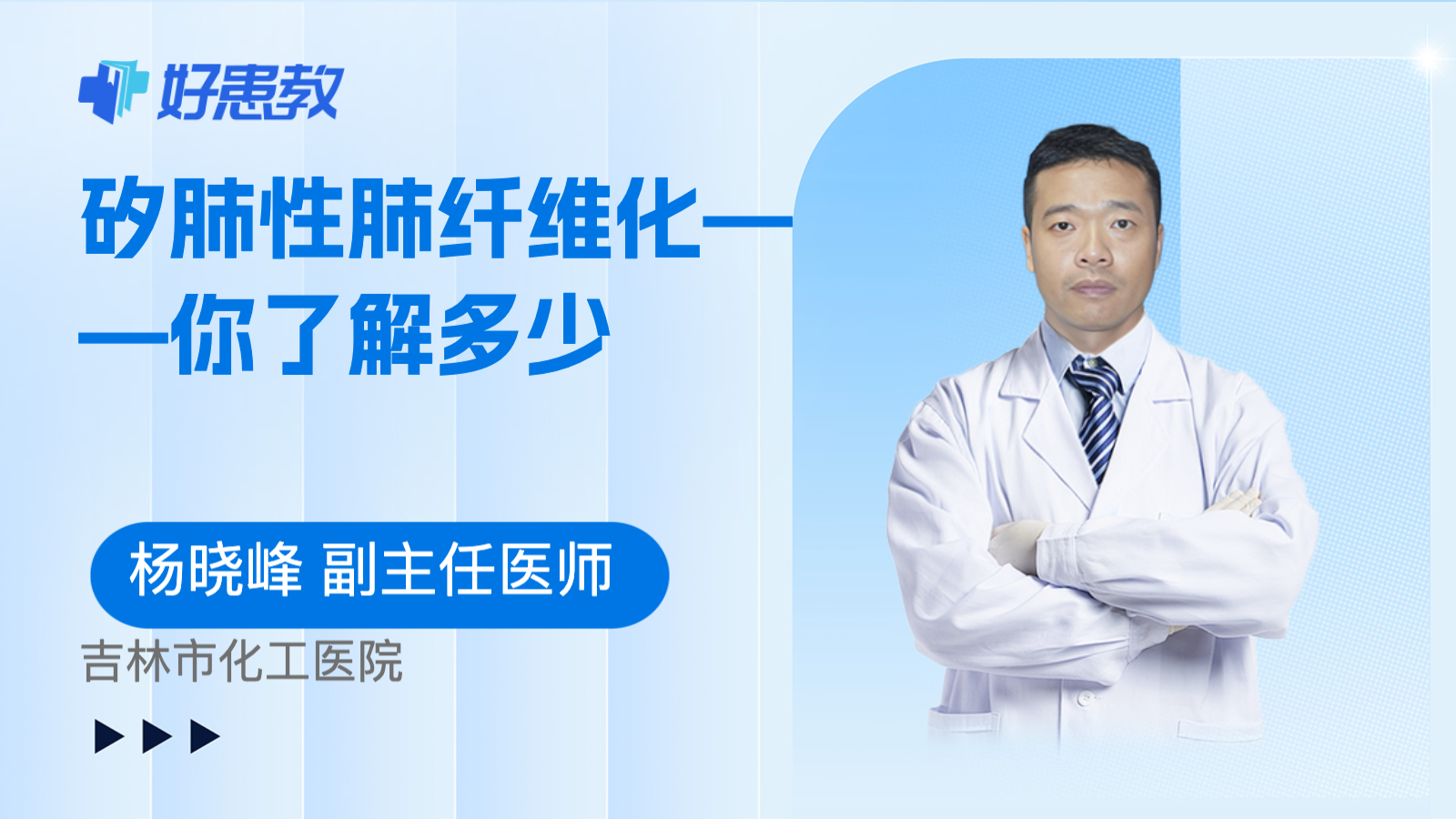 好患教

矽肺性肺纤维化——你了解多少

杨晓峰 副主任医师

吉林市化工医院